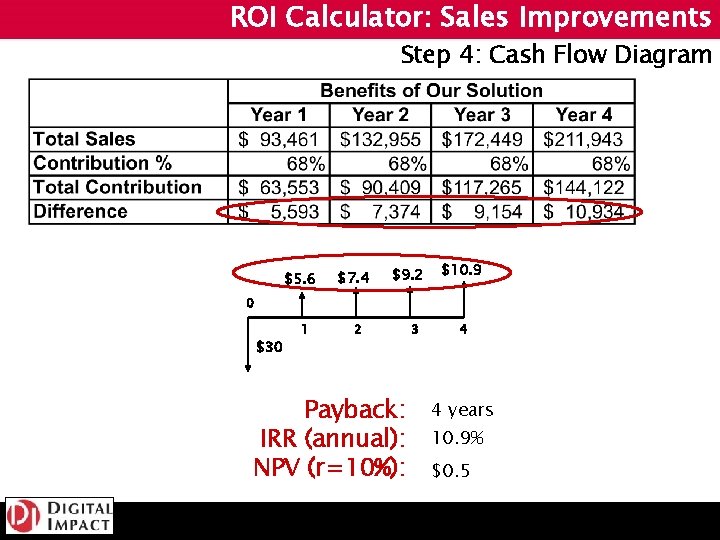 ROI Calculator: Sales Improvements

Step 4: Cash Flow Diagram

| | Benefits of Our Solution | | | |
|---|---|---|---|---|
| | Year 1 | Year 2 | Year 3 | Year 4 |
| Total Sales | \$ 93,461 | \$132,955 | \$172,449 | \$211,943 |
| Contribution % | 68% | 68% | 68% | 68% |
| Total Contribution | \$ 63,553 | \$ 90,409 | \$117,265 | \$144,122 |
| Difference | \$ 5,593 | \$ 7,374 | \$ 9,154 | \$ 10,934 |

\$5.6 \$7.4 \$9.2 \$10.9
0
1 2 3 4
\$30

Payback: 4 years
IRR (annual): 10.9%
NPV (r=10%): \$0.5

DI DIGITAL IMPACT